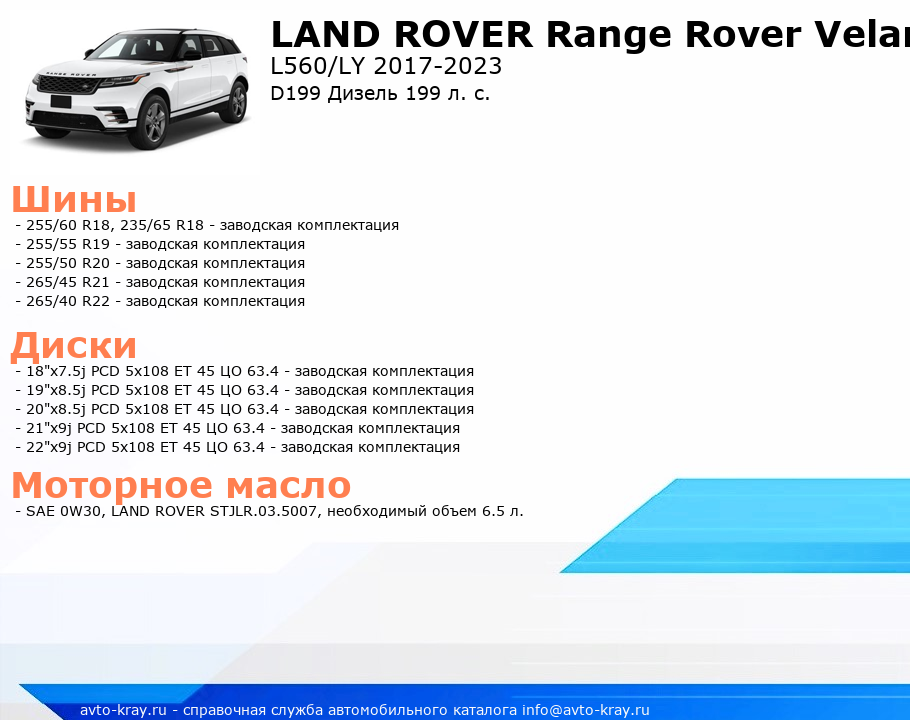 LAND ROVER Range Rover Velar
L560/LY 2017-2023
D199 Дизель 199 л. с.

Шины
- 255/60 R18, 235/65 R18 - заводская комплектация
- 255/55 R19 - заводская комплектация
- 255/50 R20 - заводская комплектация
- 265/45 R21 - заводская комплектация
- 265/40 R22 - заводская комплектация

Диски
- 18"x7.5j PCD 5x108 ET 45 ЦО 63.4 - заводская комплектация
- 19"x8.5j PCD 5x108 ET 45 ЦО 63.4 - заводская комплектация
- 20"x8.5j PCD 5x108 ET 45 ЦО 63.4 - заводская комплектация
- 21"x9j PCD 5x108 ET 45 ЦО 63.4 - заводская комплектация
- 22"x9j PCD 5x108 ET 45 ЦО 63.4 - заводская комплектация

Моторное масло
- SAE 0W30, LAND ROVER STJLR.03.5007, необходимый объем 6.5 л.

avto-kray.ru - справочная служба автомобильного каталога info@avto-kray.ru